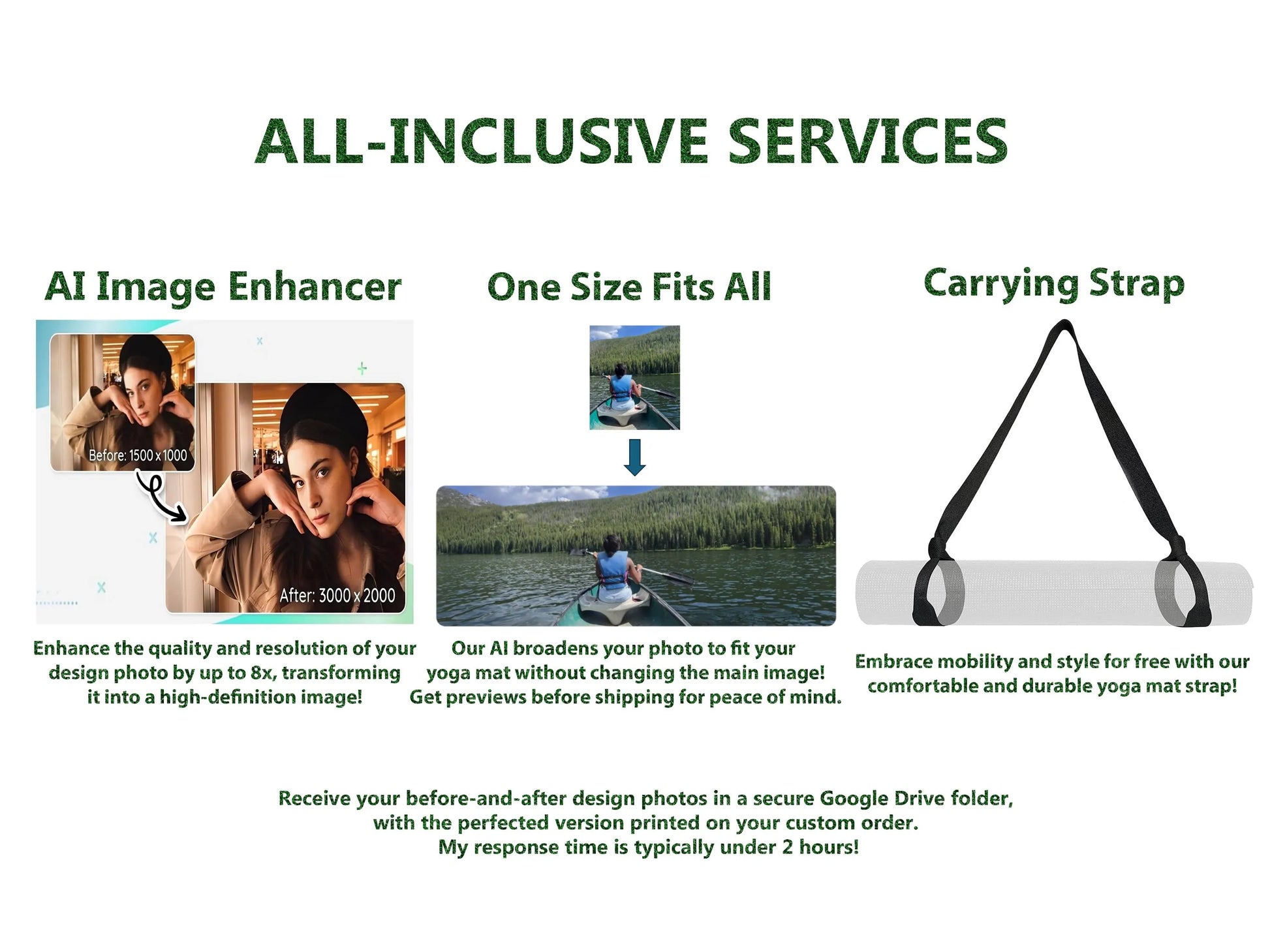 ALL-INCLUSIVE SERVICES

AI Image Enhancer

Before: 1500 x 1000

After: 3000 x 2000

Enhance the quality and resolution of your design photo by up to 8x, transforming it into a high-definition image!

One Size Fits All

Our AI broadens your photo to fit your yoga mat without changing the main image! Get previews before shipping for peace of mind.

Carrying Strap

Embrace mobility and style for free with our comfortable and durable yoga mat strap!

Receive your before-and-after design photos in a secure Google Drive folder, with the perfected version printed on your custom order. My response time is typically under 2 hours!